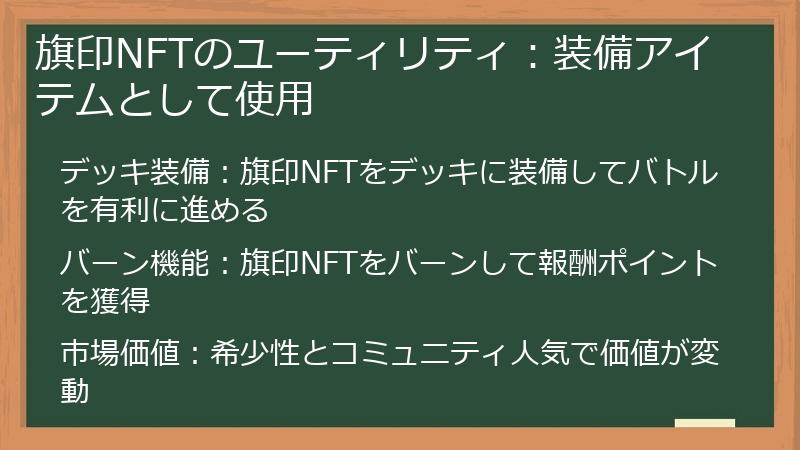 旗印NFTのユーティリティ：装備アイテムとして使用

デッキ装備：旗印NFTをデッキに装備してバトルを有利に進める

バーン機能：旗印NFTをバーンして報酬ポイントを獲得

市場価値：希少性とコミュニティ人気で価値が変動